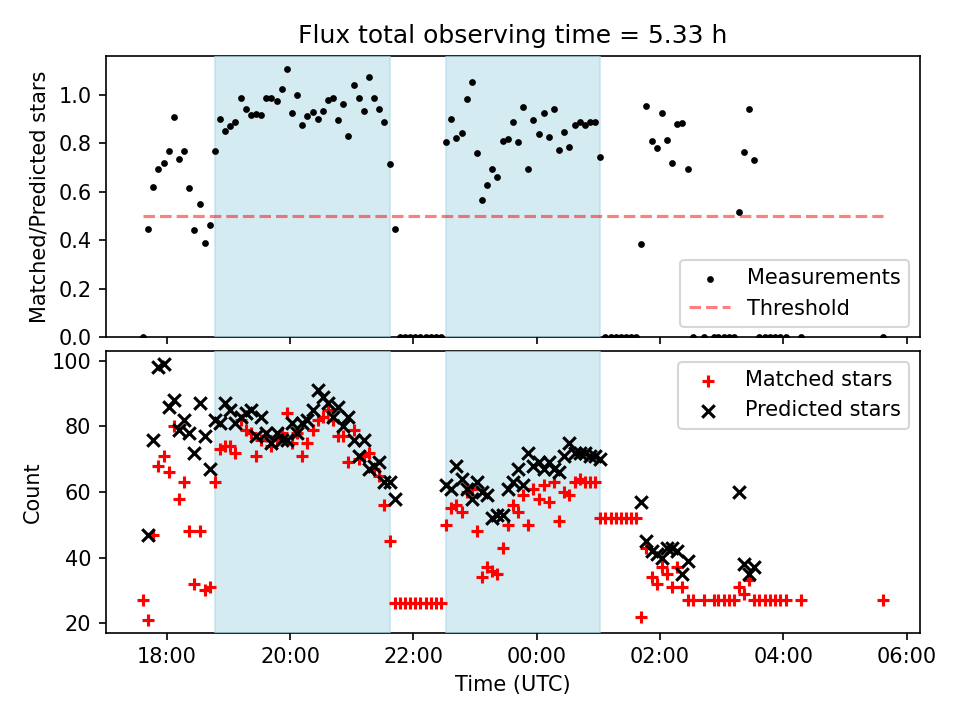 Flux total observing time = 5.33 h

Matched/Predicted stars

1.0
0.8
0.6
0.4
0.2
0.0

Measurements
Threshold

Count

100
80
60
40
20

Matched stars
Predicted stars

18:00
20:00
22:00
00:00
02:00
04:00
06:00

Time (UTC)